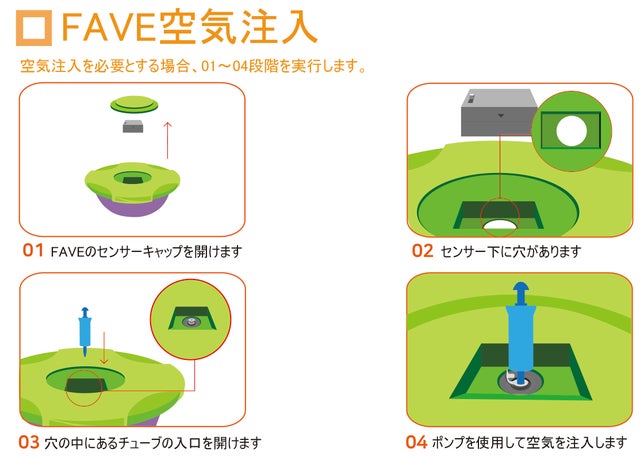 FAVE空気注入

空気注入を必要とする場合、01～04段階を実行します。

01 FAVEのセンサーキャップを開けます

02 センサー下に穴があります

03 穴の中にあるチューブの入口を開けます

04 ポンプを使用して空気を注入します